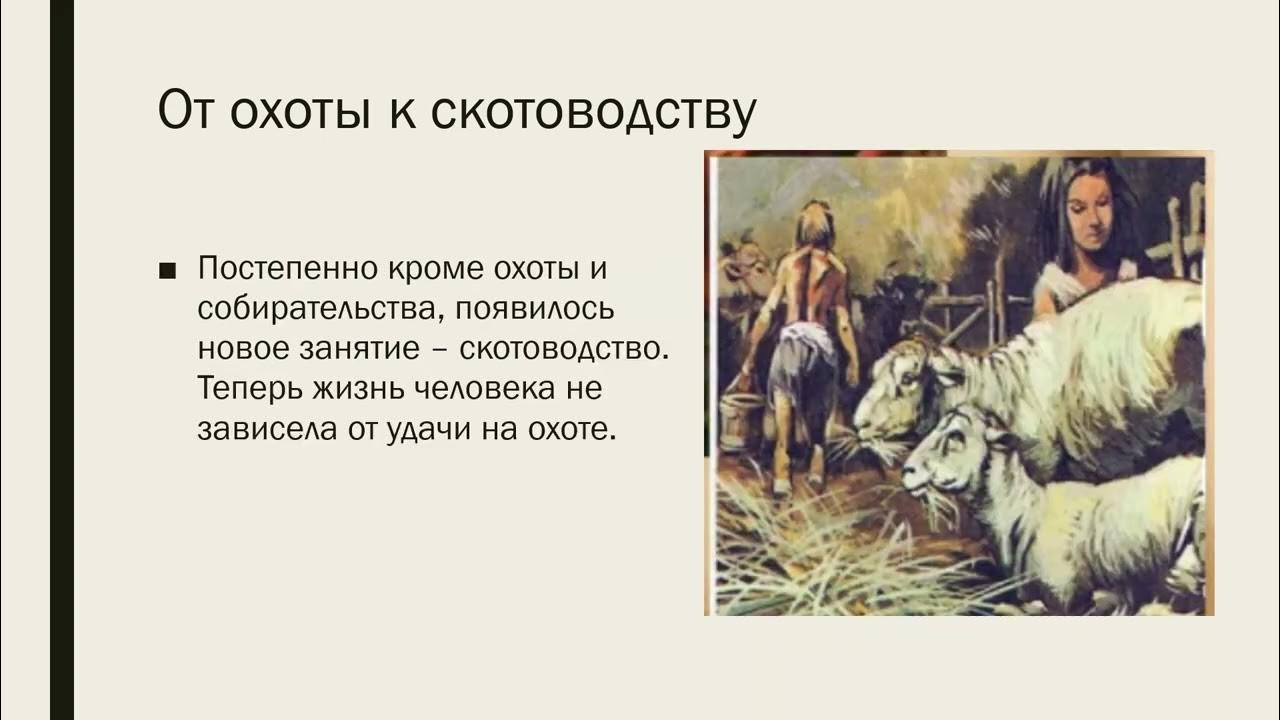 От охоты к скотоводству

■ Постепенно кроме охоты и собирательства, появилось новое занятие – скотоводство. Теперь жизнь человека не зависела от удачи на охоте.